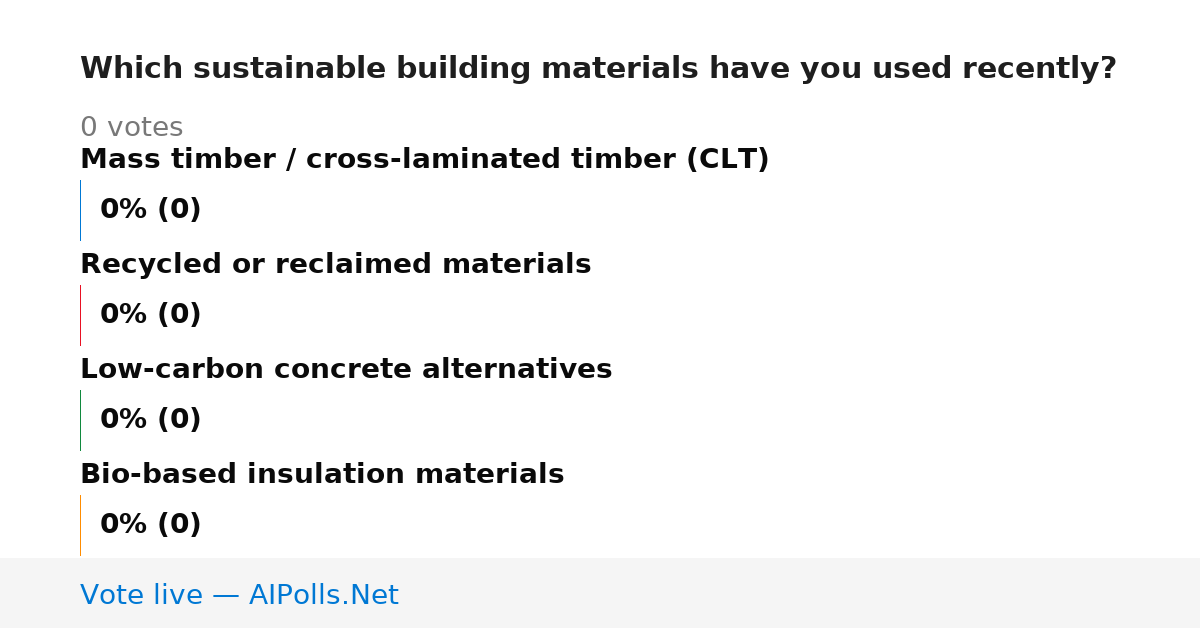 Which sustainable building materials have you used recently?

0 votes

Mass timber / cross-laminated timber (CLT)

0% (0)

Recycled or reclaimed materials

0% (0)

Low-carbon concrete alternatives

0% (0)

Bio-based insulation materials

0% (0)

Vote live — AIPolls.Net